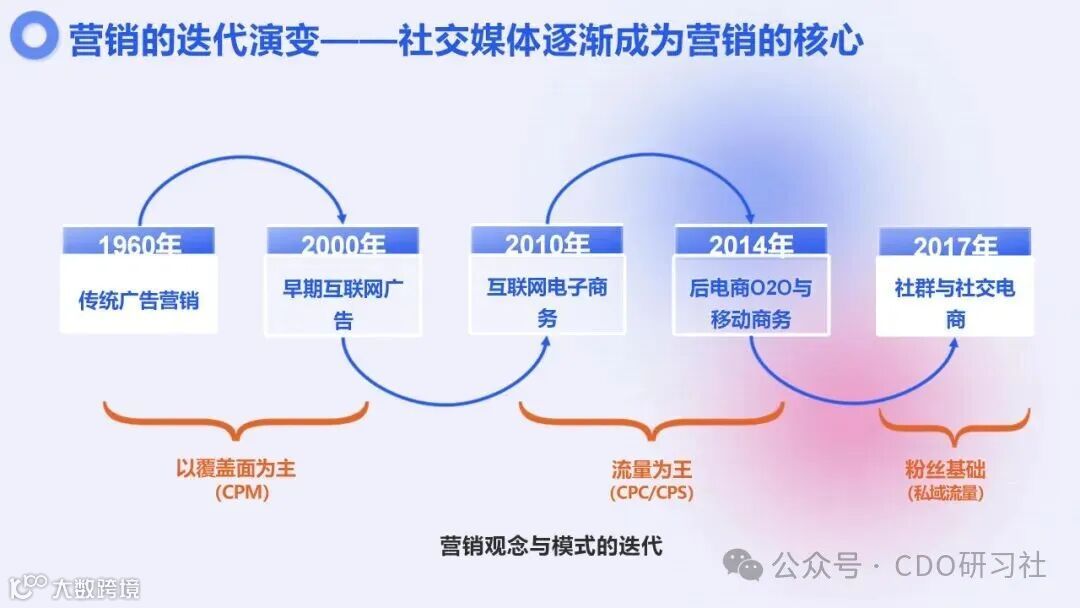 营销的迭代演变——社交媒体逐渐成为营销的核心

1960年
传统广告营销

2000年
早期互联网广告

2010年
互联网电子商务

2014年
后电商O2O与移动商务

2017年
社群与社交电商

以覆盖面为主
(CPM)

流量为王
(CPC/CPS)

粉丝基础
(私域流量)

营销观念与模式的迭代

公众号 · CDO研习社

大数跨境